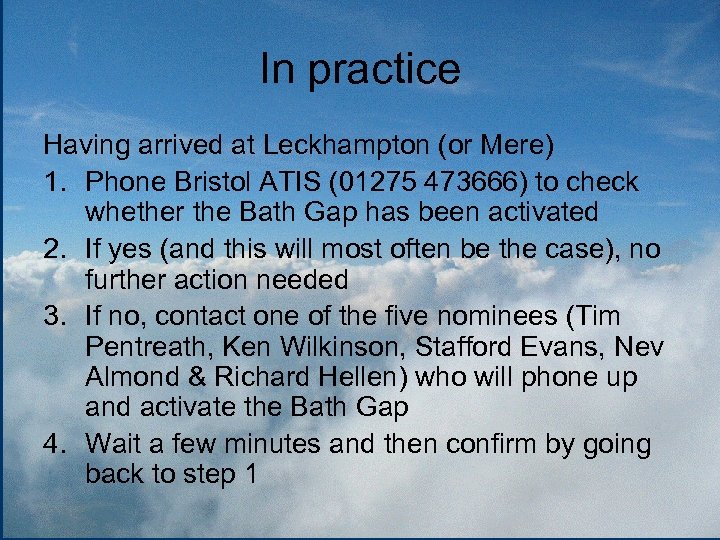 In practice

Having arrived at Leckhampton (or Mere)

1. Phone Bristol ATIS (01275 473666) to check whether the Bath Gap has been activated
2. If yes (and this will most often be the case), no further action needed
3. If no, contact one of the five nominees (Tim Pentreath, Ken Wilkinson, Stafford Evans, Nev Almond & Richard Hellen) who will phone up and activate the Bath Gap
4. Wait a few minutes and then confirm by going back to step 1